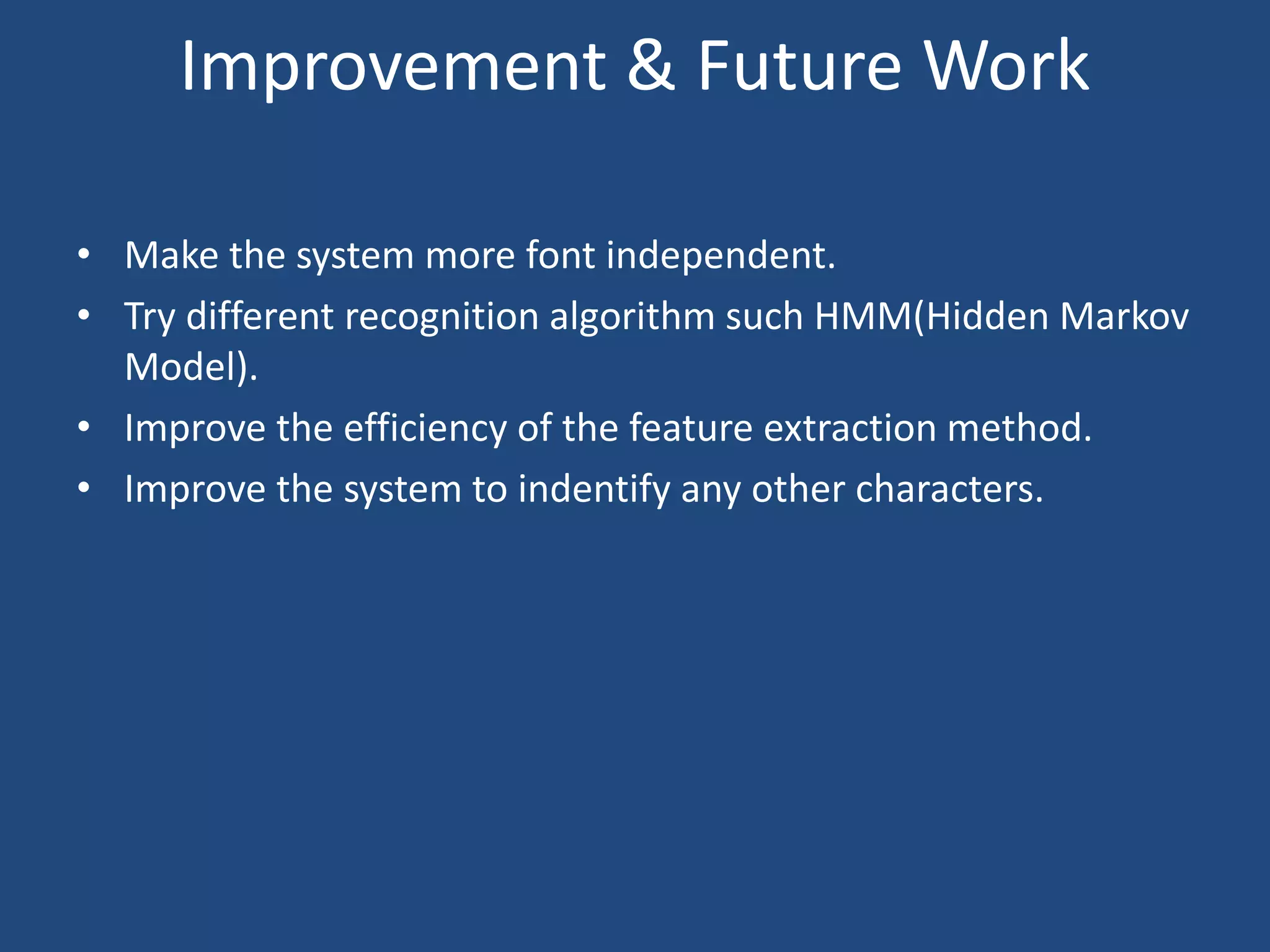 Improvement & Future Work

• Make the system more font independent.
• Try different recognition algorithm such HMM(Hidden Markov Model).
• Improve the efficiency of the feature extraction method.
• Improve the system to indentify any other characters.